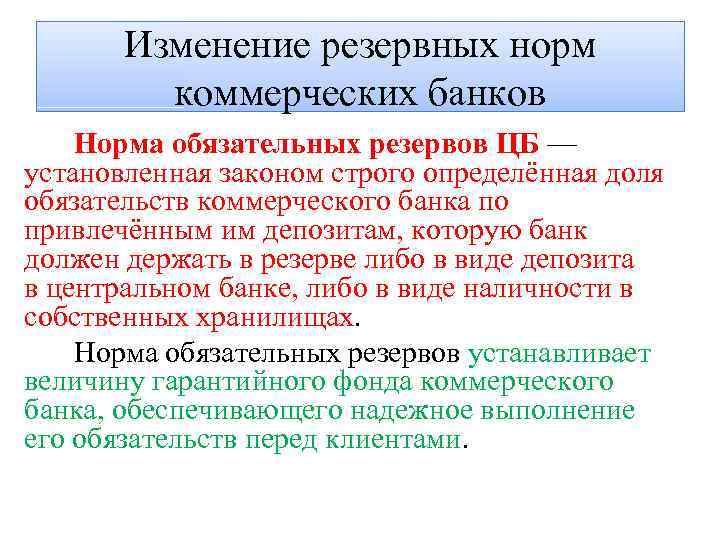 Изменение резервных норм коммерческих банков

Норма обязательных резервов ЦБ — установленная законом строго определённая доля обязательств коммерческого банка по привлечённым им депозитам, которую банк должен держать в резерве либо в виде депозита в центральном банке, либо в виде наличности в собственных хранилищах.

Норма обязательных резервов устанавливает величину гарантийного фонда коммерческого банка, обеспечивающего надежное выполнение его обязательств перед клиентами.